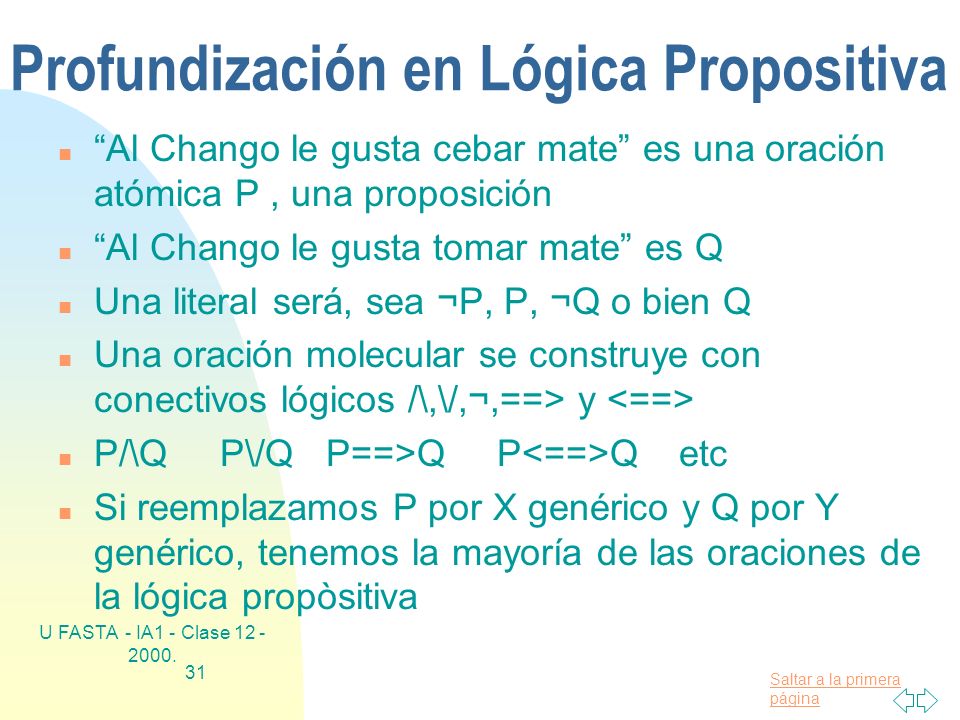 Profundización en Lógica Propositiva

“Al Chango le gusta cebar mate” es una oración atómica P , una proposición

“Al Chango le gusta tomar mate” es Q

Una literal será, sea ¬P, P, ¬Q o bien Q

Una oración molecular se construye con conectivos lógicos /\,\/,¬,==> y <==>

P/\Q P\/Q P==>Q P<==>Q etc

Si reemplazamos P por X genérico y Q por Y genérico, tenemos la mayoría de las oraciones de la lógica propòsitiva

U FASTA - IA1 - Clase 12 - 2000.

31

Saltar a la primera página